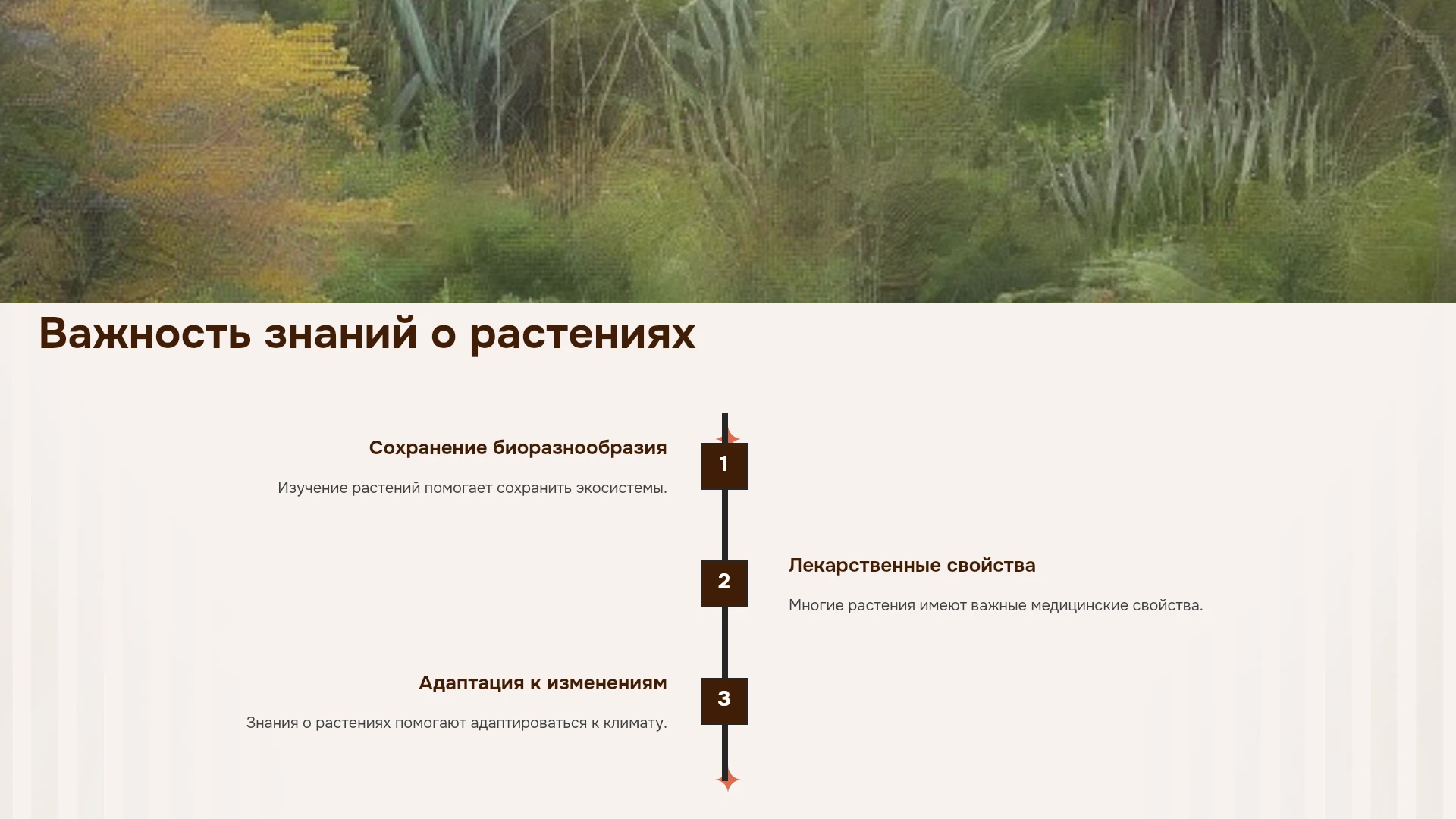 Важность знаний о растениях

Сохранение биоразнообразия

Изучение растений помогает сохранить экосистемы.

1

2

Лекарственные свойства

Многие растения имеют важные медицинские свойства.

Адаптация к изменениям

Знания о растениях помогают адаптироваться к климату.

3